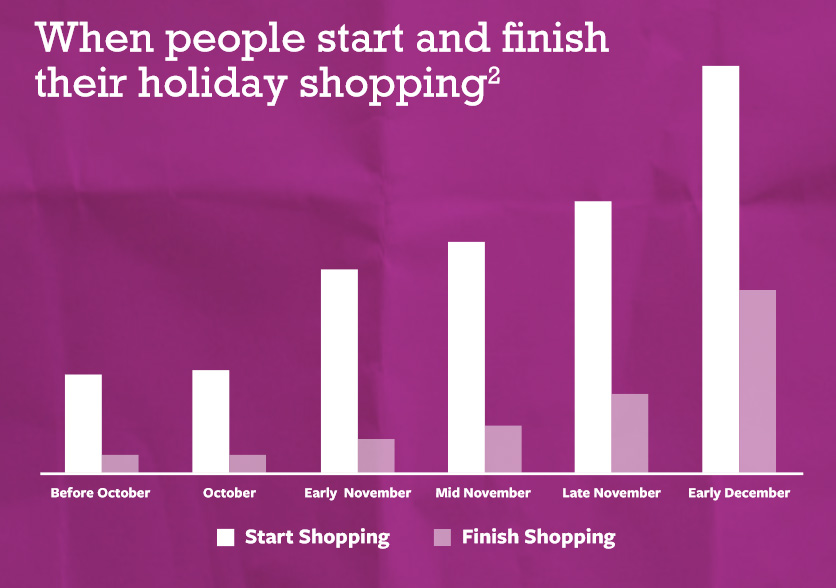 When people start and finish their holiday shopping$^2$

Before October
October
Early November
Mid November
Late November
Early December

Start Shopping
Finish Shopping